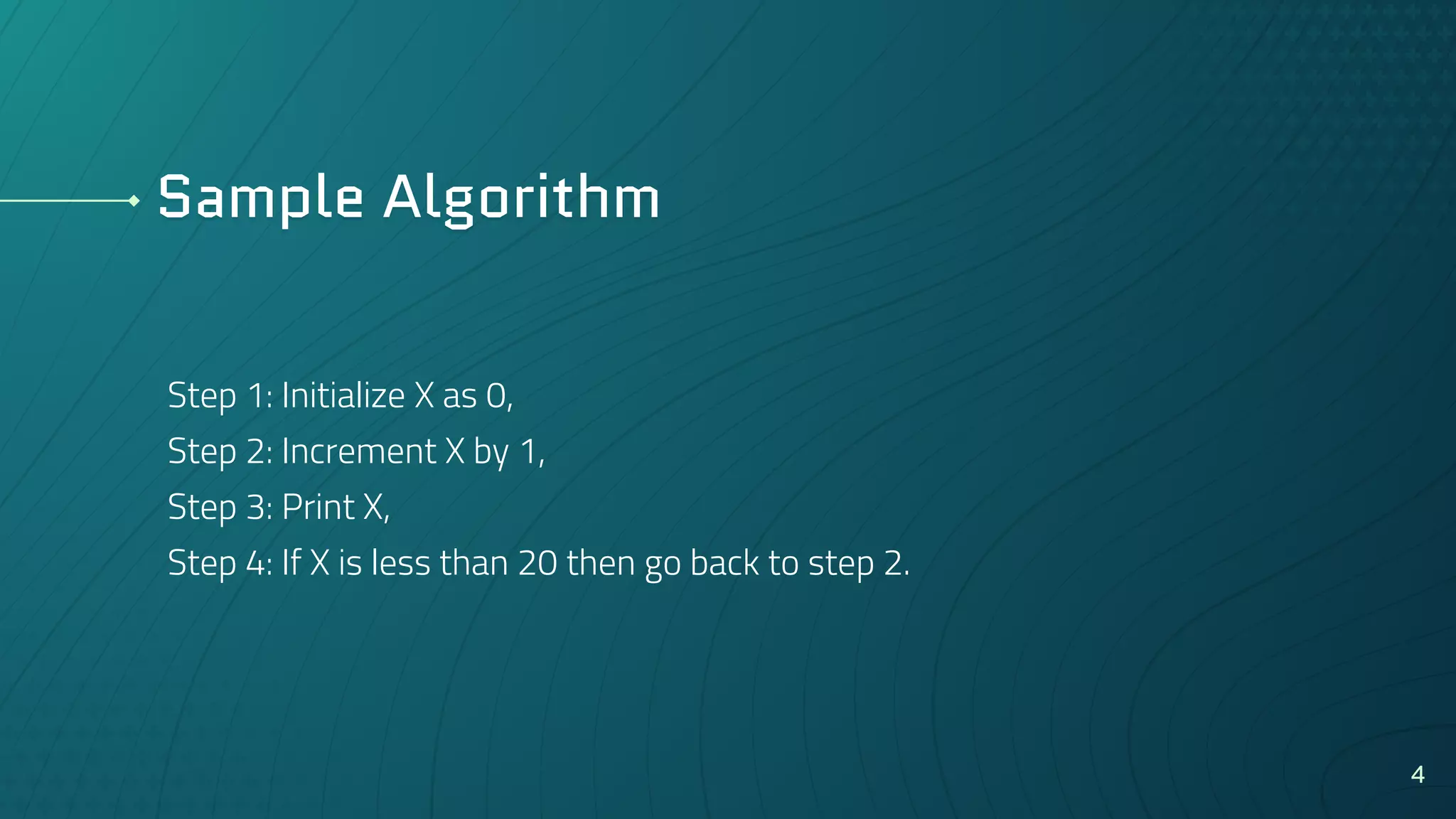 Sample Algorithm

Step 1: Initialize X as 0,
Step 2: Increment X by 1,
Step 3: Print X,
Step 4: If X is less than 20 then go back to step 2.

4